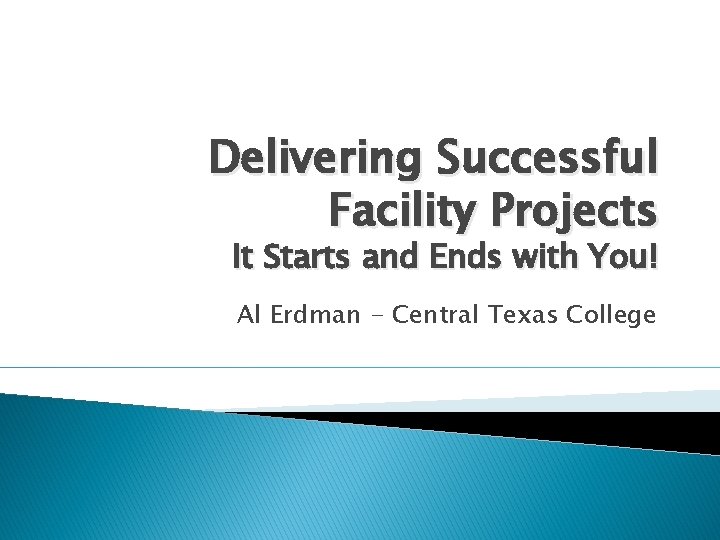 Delivering Successful Facility Projects
It Starts and Ends with You!

Al Erdman – Central Texas College